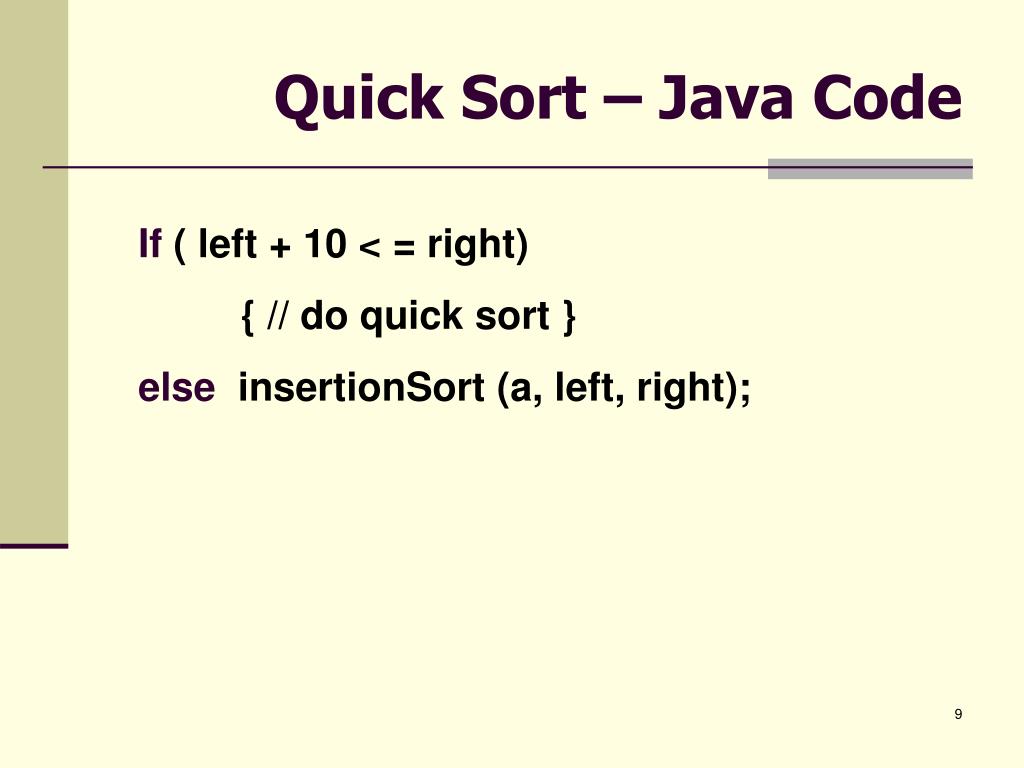 Quick Sort – Java Code

If ( left + 10 < = right)

{ // do quick sort }

else insertionSort (a, left, right);

9